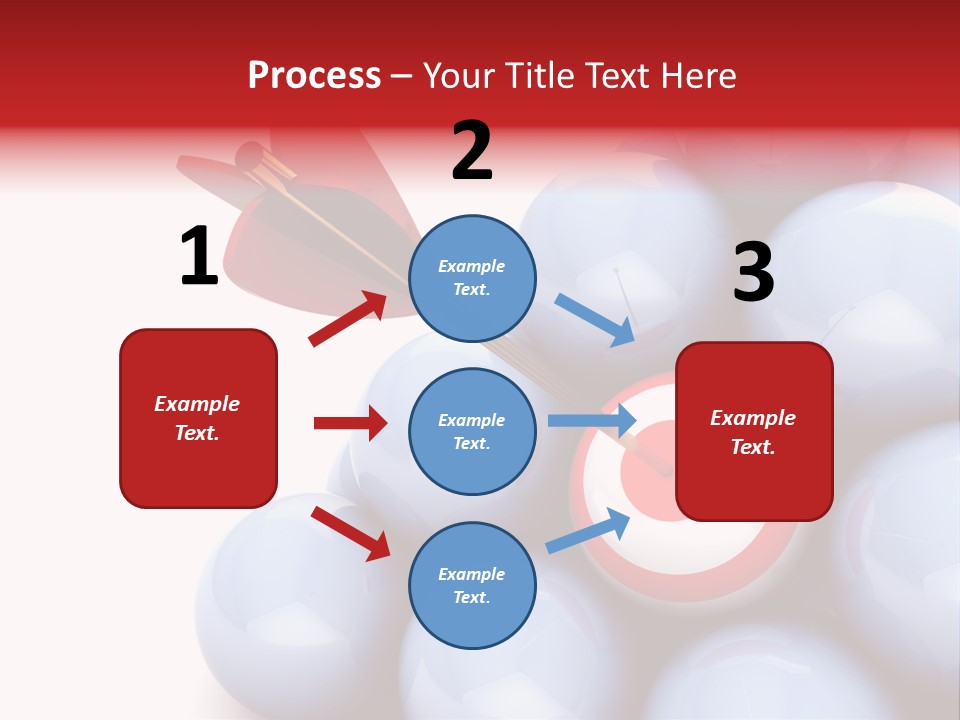 Process – Your Title Text Here

1

Example Text.

2

Example Text.

Example Text.

Example Text.

3

Example Text.